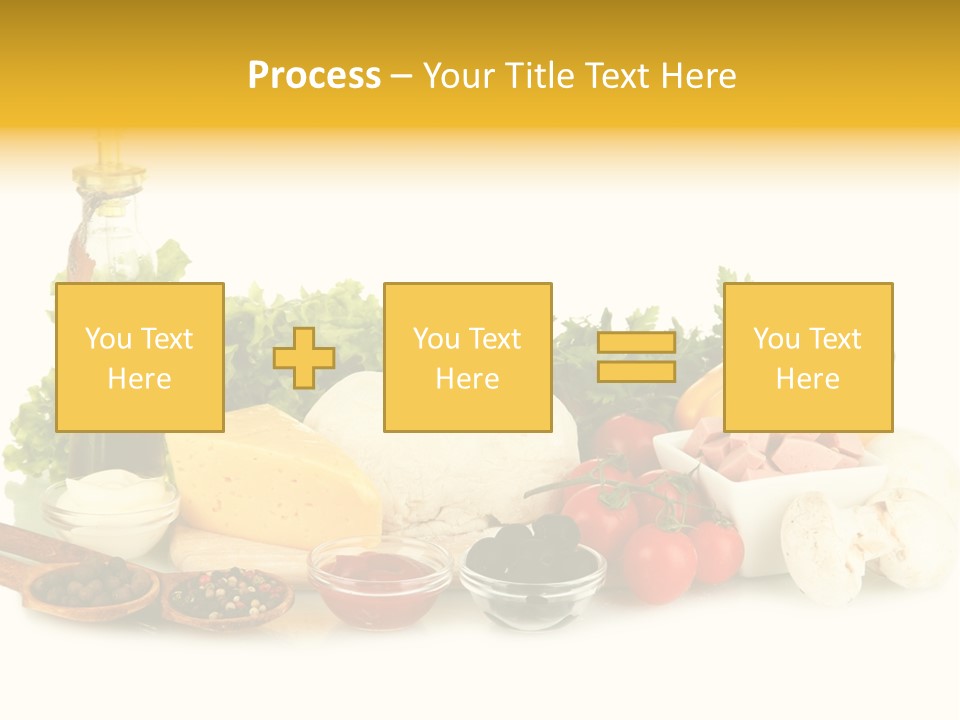 Process – Your Title Text Here

You Text Here

You Text Here

You Text Here